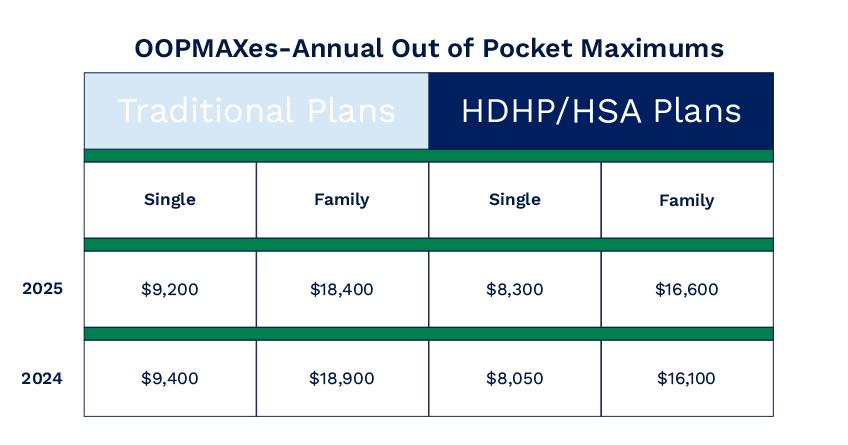 OOPMAXes-Annual Out of Pocket Maximums

| | Traditional Plans | | HDHP/HSA Plans | |
|---|---|---|---|---|
| | Single | Family | Single | Family |
| 2025 | \$9,200 | \$18,400 | \$8,300 | \$16,600 |
| 2024 | \$9,400 | \$18,900 | \$8,050 | \$16,100 |